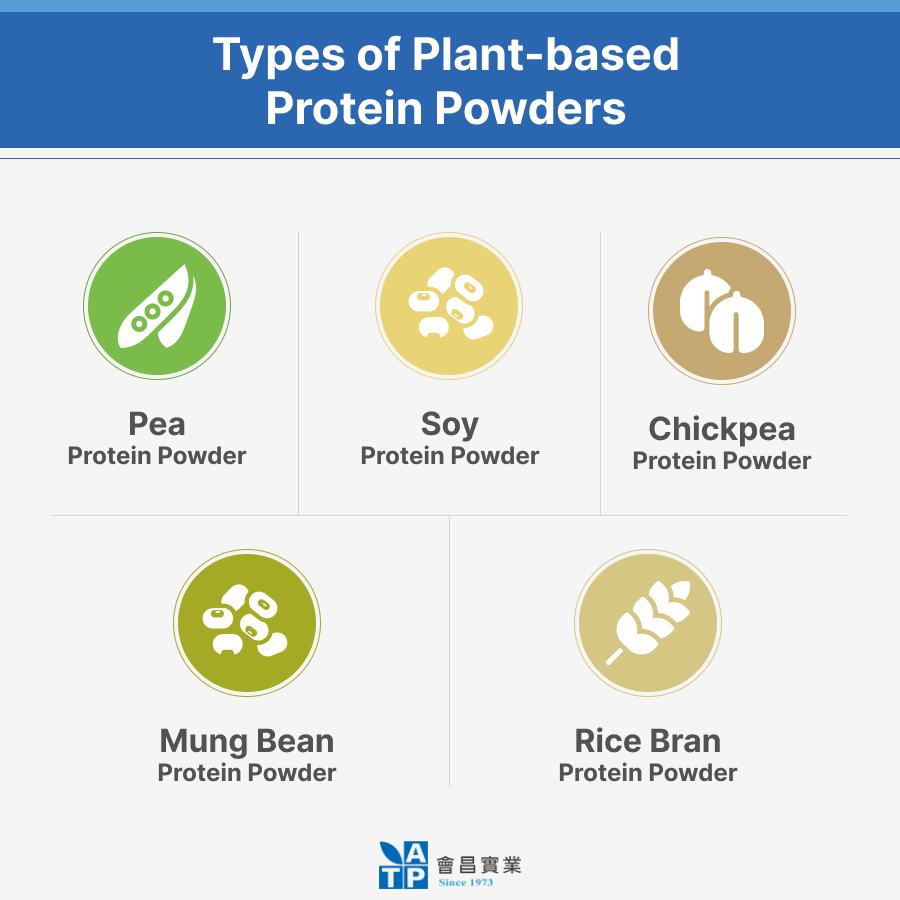 Types of Plant-based Protein Powders

Pea
Protein Powder

Soy
Protein Powder

Chickpea
Protein Powder

Mung Bean
Protein Powder

Rice Bran
Protein Powder

ATP 會昌實業
Since 1973